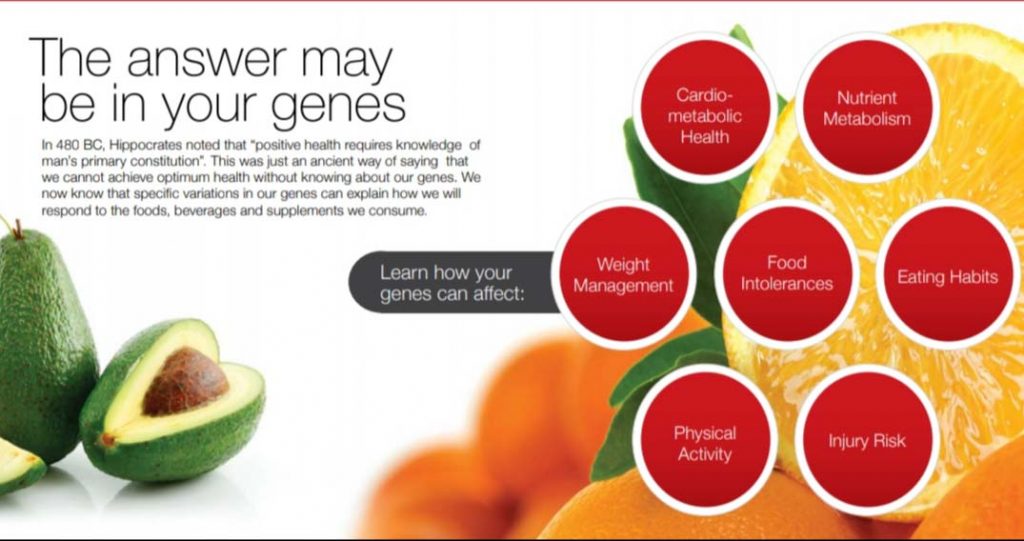 The answer may be in your genes

In 480 BC, Hippocrates noted that "positive health requires knowledge of man's primary constitution". This was just an ancient way of saying that we cannot achieve optimum health without knowing about our genes. We now know that specific variations in our genes can explain how we will respond to the foods, beverages and supplements we consume.

Learn how your genes can affect:

Cardio-metabolic Health

Nutrient Metabolism

Weight Management

Food Intolerances

Eating Habits

Physical Activity

Injury Risk